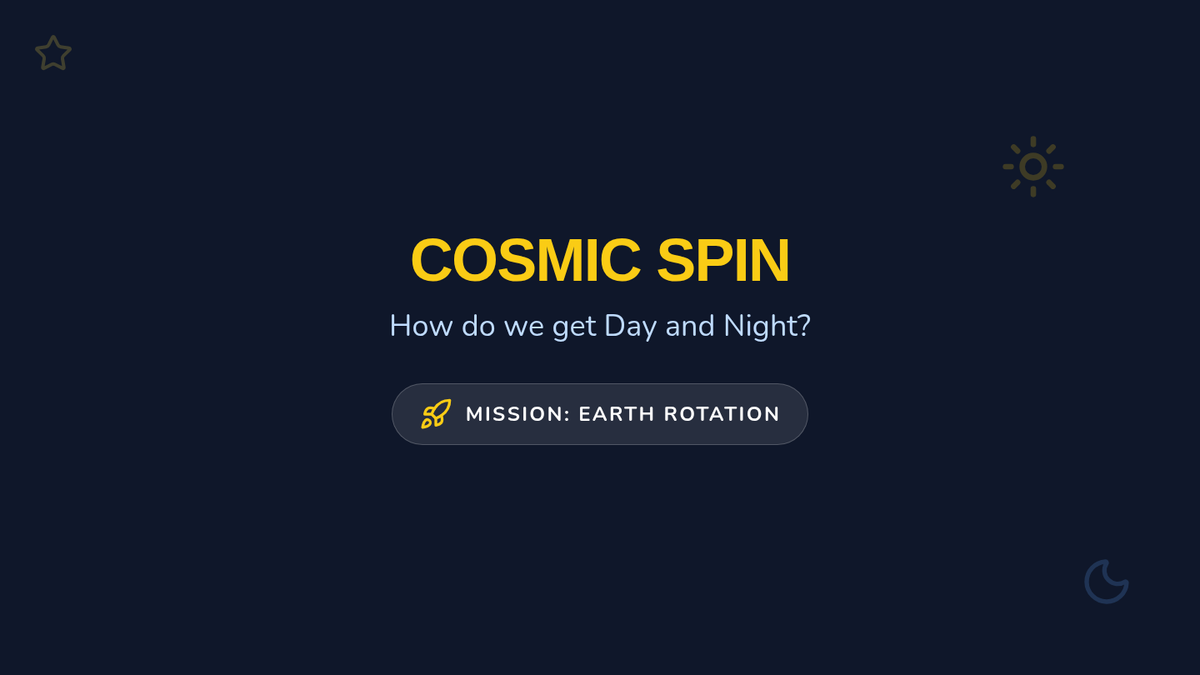 COSMIC SPIN

How do we get Day and Night?

MISSION: EARTH ROTATION